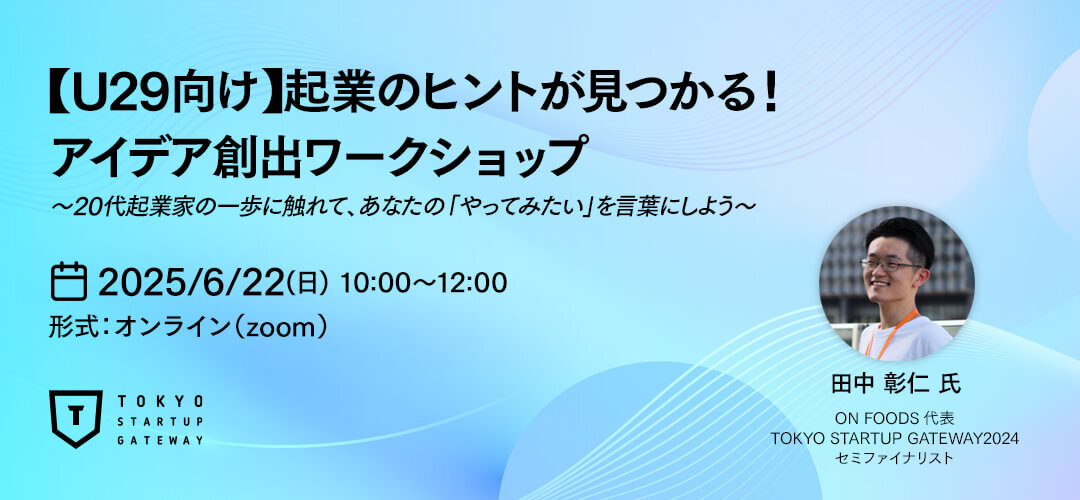 【U29向け】起業のヒントが見つかる！
アイデア創出ワークショップ
〜20代起業家の一歩に触れて、あなたの「やってみたい」を言葉にしよう〜

2025/6/22(日) 10:00〜12:00
形式：オンライン（zoom）

TOKYO STARTUP GATEWAY

田中 彰仁 氏
ON FOODS 代表
TOKYO STARTUP GATEWAY2024
セミファイナリスト